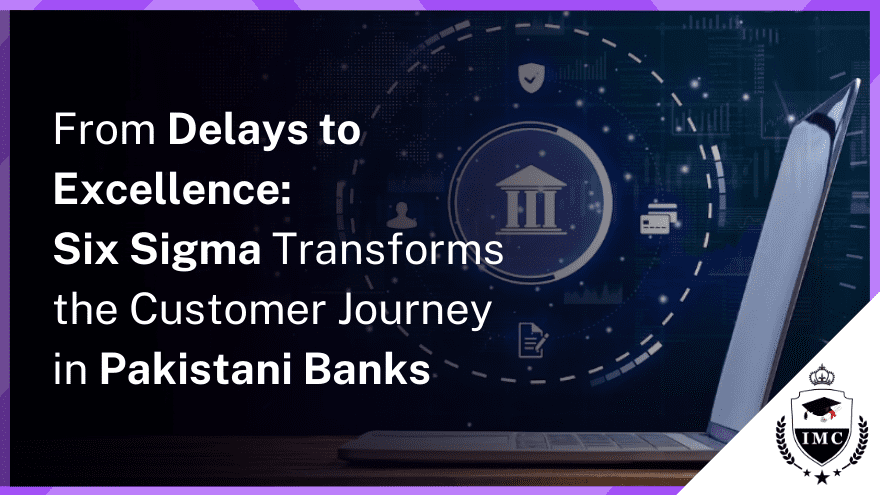 From Delays to Excellence: Six Sigma Transforms the Customer Journey in Pakistani Banks

IMC